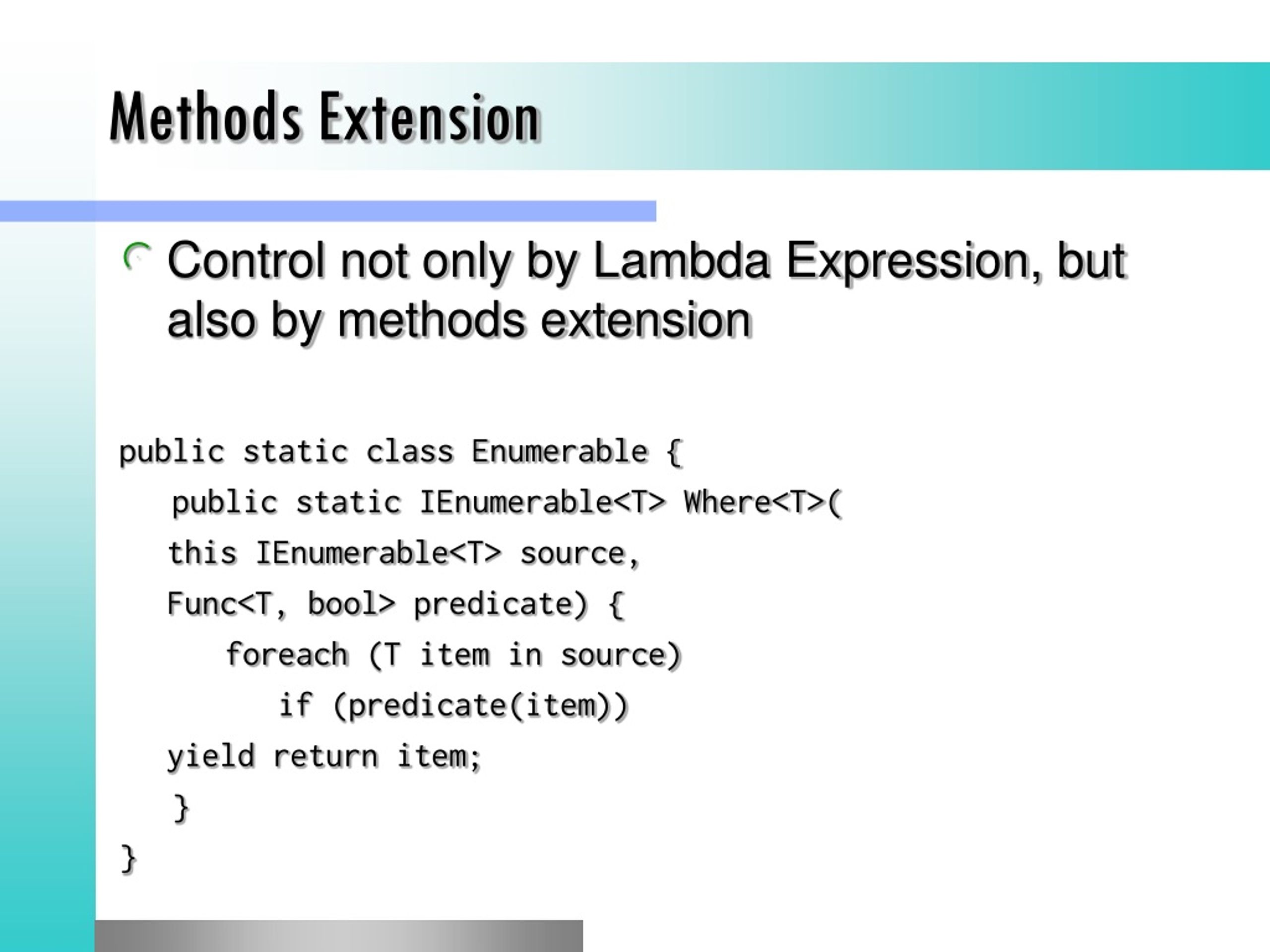 Methods Extension

Control not only by Lambda Expression, but also by methods extension

public static class Enumerable {
    public static IEnumerable<T> Where<T>(
    this IEnumerable<T> source,
    Func<T, bool> predicate) {
        foreach (T item in source)
            if (predicate(item))
    yield return item;
    }
}